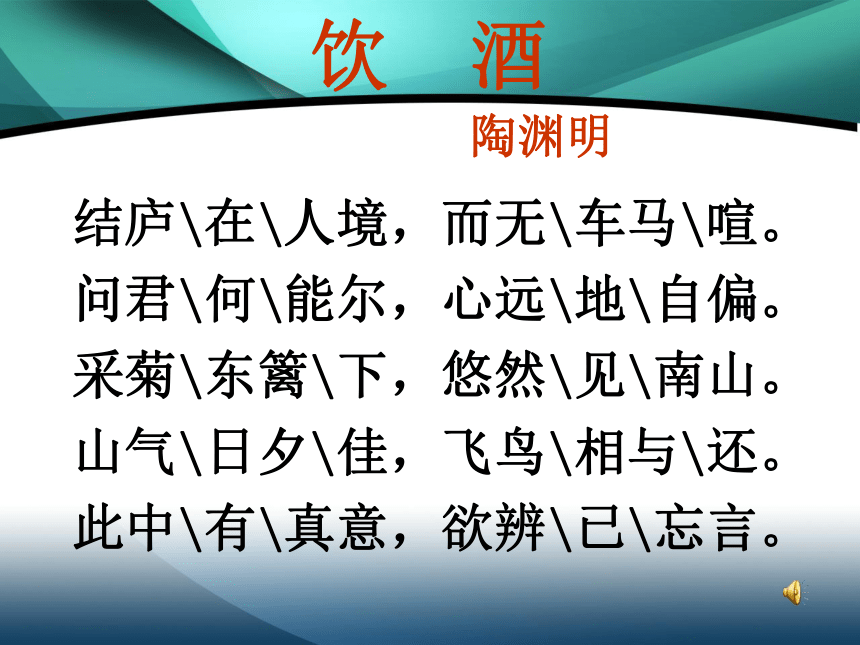 饮 酒

陶渊明

结庐\在\人境，而无\车马\喧。
问君\何\能尔，心远\地\自偏。
采菊\东篱\下，悠然\见\南山。
山气\日夕\佳，飞鸟\相与\还。
此中\有\真意，欲辨\已\忘言。